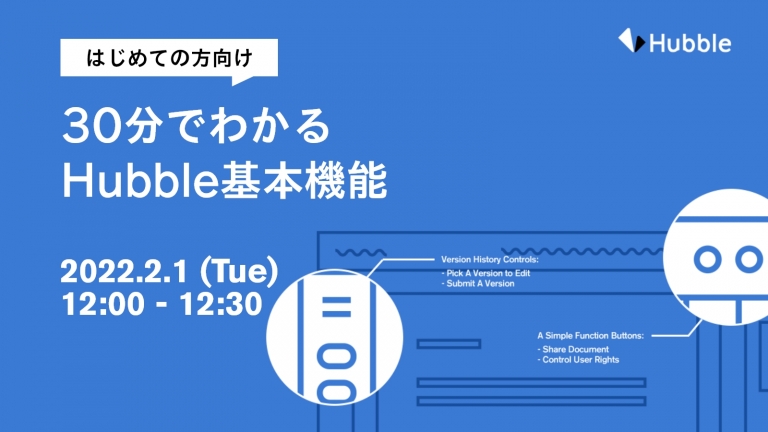 はじめての方向け

Hubble

30分でわかる
Hubble基本機能

2022.2.1 (Tue)
12:00 - 12:30

Version History Controls:
- Pick A Version to Edit
- Submit A Version

A Simple Function Buttons:
- Share Document
- Control User Rights